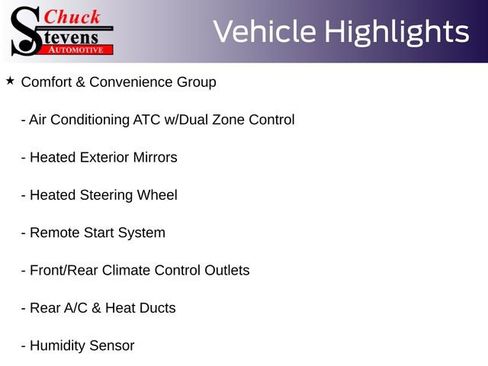 Chuck Stevens AUTOMOTIVE

Vehicle Highlights

★ Comfort & Convenience Group

- Air Conditioning ATC w/Dual Zone Control

- Heated Exterior Mirrors

- Heated Steering Wheel

- Remote Start System

- Front/Rear Climate Control Outlets

- Rear A/C & Heat Ducts

- Humidity Sensor